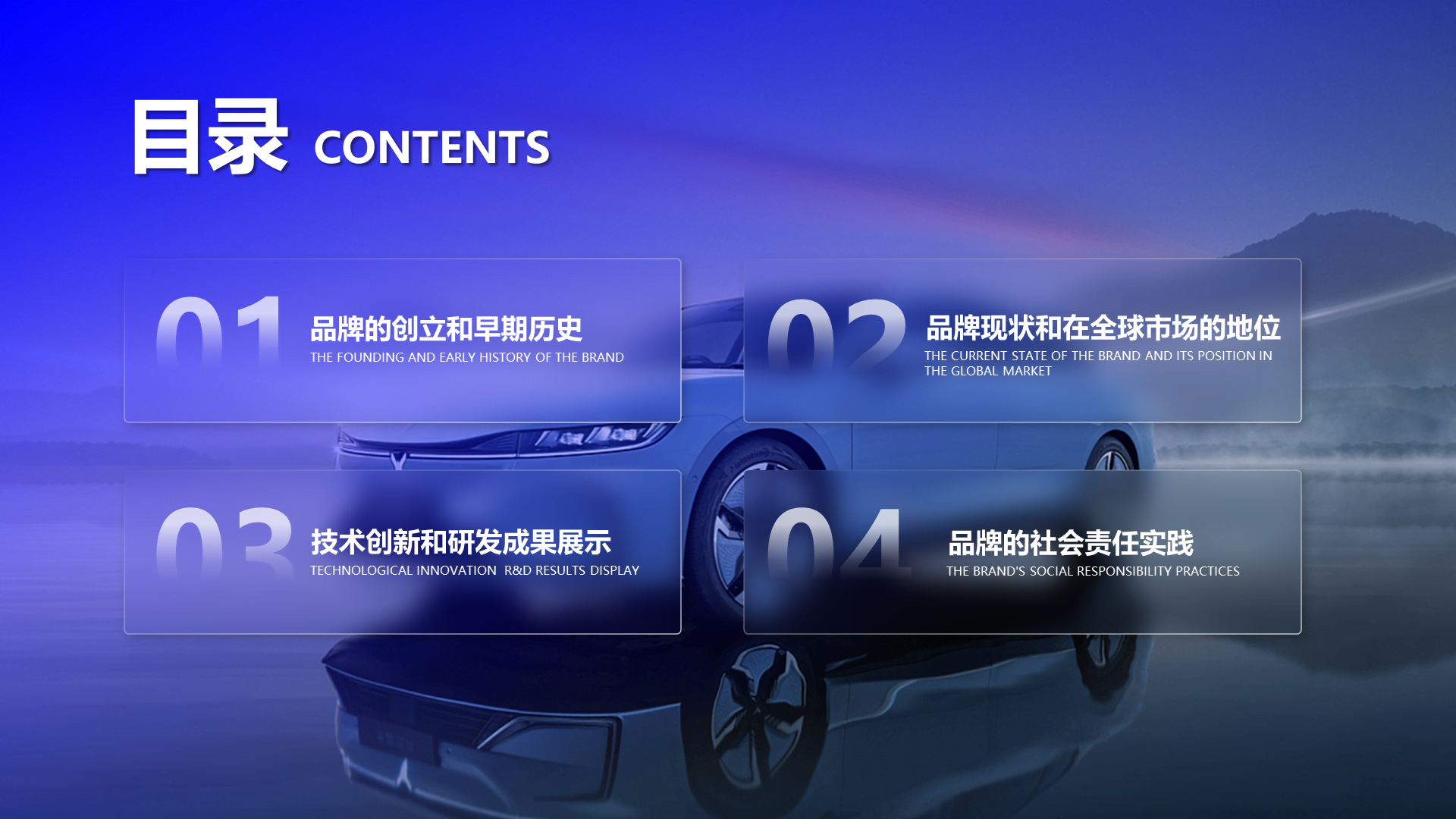 目录 CONTENTS

01
品牌的创立和早期历史
THE FOUNDING AND EARLY HISTORY OF THE BRAND

02
品牌现状和在全球市场的地位
THE CURRENT STATE OF THE BRAND AND ITS POSITION IN THE GLOBAL MARKET

03
技术创新和研发成果展示
TECHNOLOGICAL INNOVATION R&D RESULTS DISPLAY

04
品牌的社会责任实践
THE BRAND'S SOCIAL RESPONSIBILITY PRACTICES